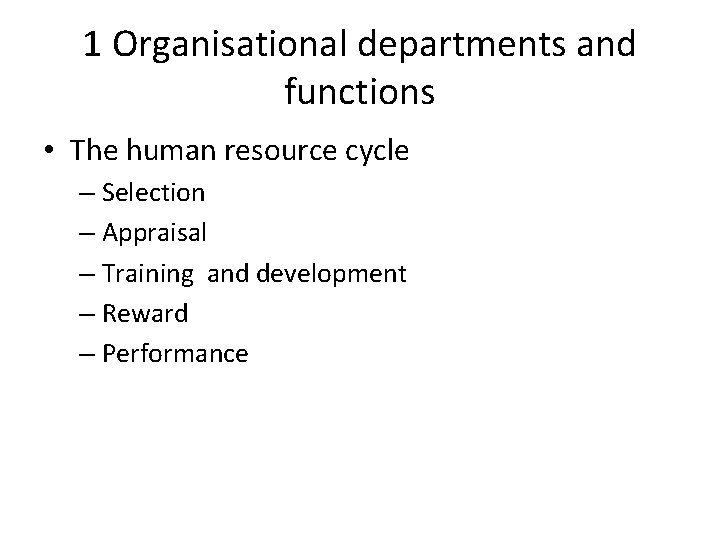 1 Organisational departments and functions

• The human resource cycle
– Selection
– Appraisal
– Training and development
– Reward
– Performance